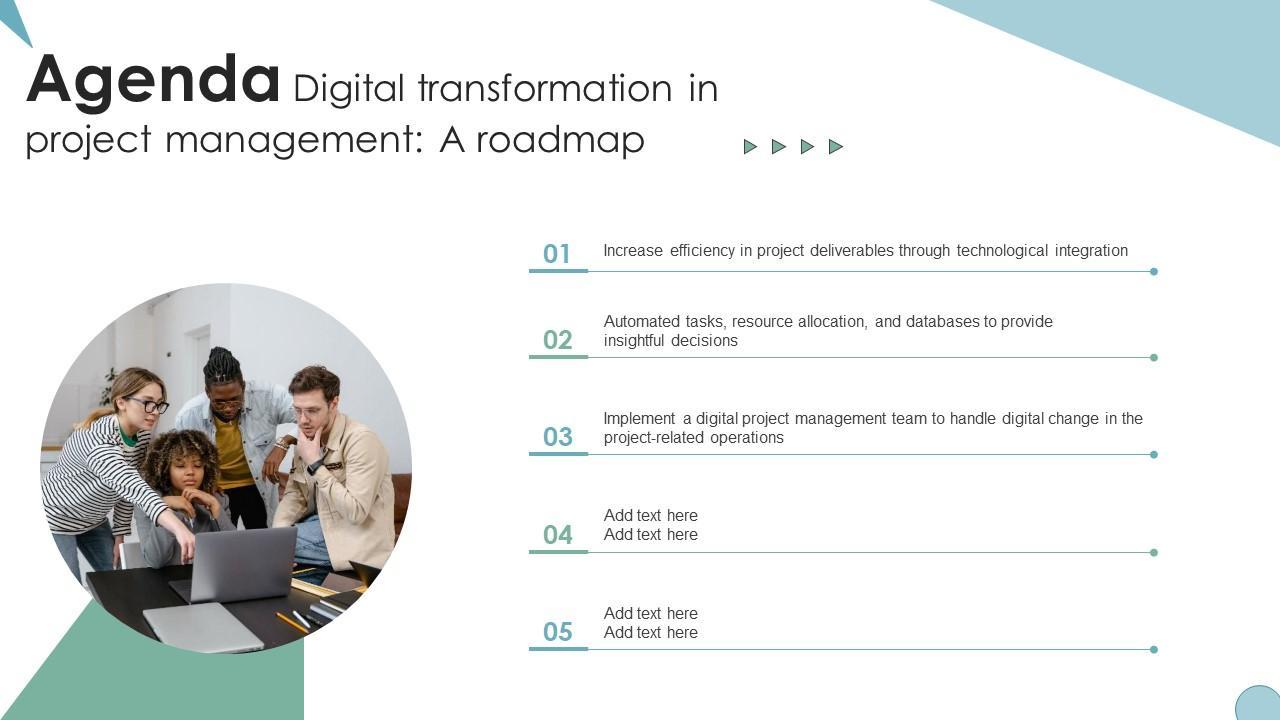 Agenda Digital transformation in project management: A roadmap

01 Increase efficiency in project deliverables through technological integration

02 Automated tasks, resource allocation, and databases to provide insightful decisions

03 Implement a digital project management team to handle digital change in the project-related operations

04 Add text here
Add text here

05 Add text here
Add text here